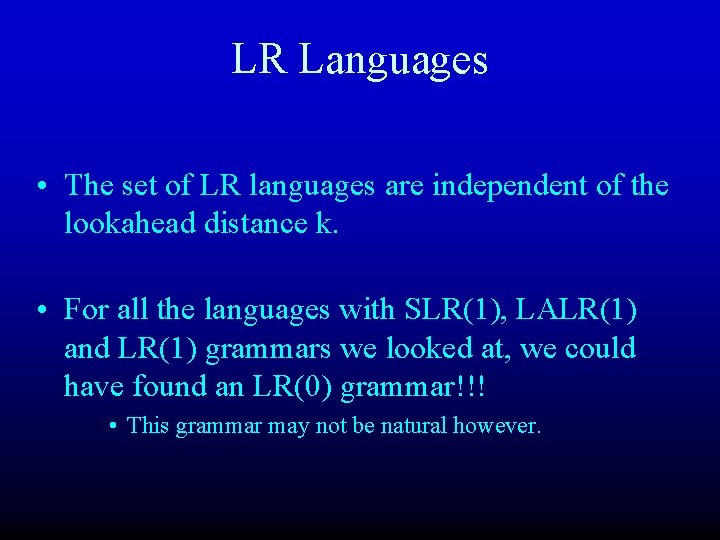 LR Languages

• The set of LR languages are independent of the lookahead distance k.

• For all the languages with SLR(1), LALR(1) and LR(1) grammars we looked at, we could have found an LR(0) grammar!!!

• This grammar may not be natural however.